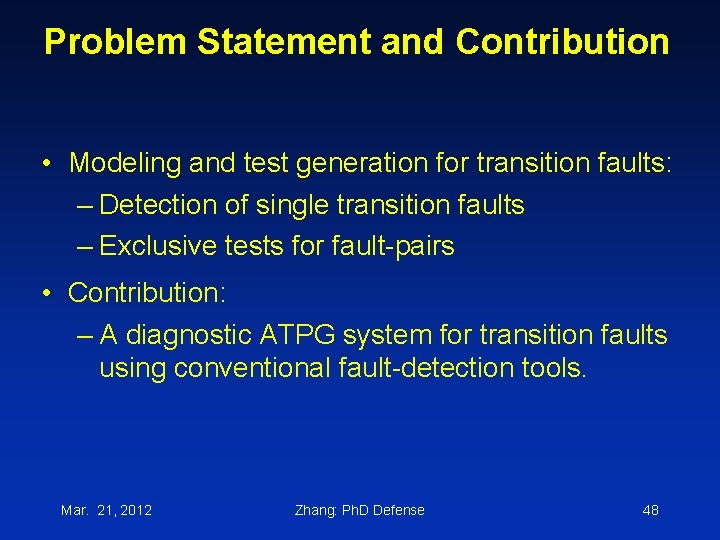 Problem Statement and Contribution

• Modeling and test generation for transition faults:
– Detection of single transition faults
– Exclusive tests for fault-pairs

• Contribution:
– A diagnostic ATPG system for transition faults using conventional fault-detection tools.

Mar. 21, 2012 Zhang: PhD Defense 48